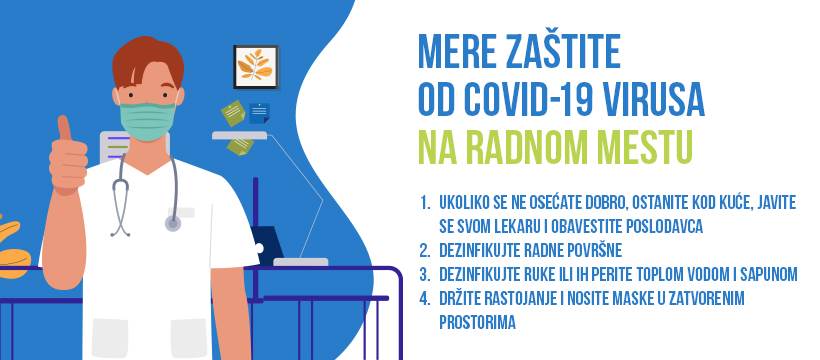 MERE ZAŠTITE OD COVID-19 VIRUSA NA RADNOM MESTU

1. UKOLIKO SE NE OSEĆATE DOBRO, OSTANITE KOD KUĆE, JAVITE SE SVOM LEKARU I OBAVESTITE POSLODAVCA
2. DEZINFIKUJTE RADNE POVRŠNE
3. DEZINFIKUJTE RUKE ILI IH PERITE TOPLOM VODOM I SAPUNOM
4. DRŽITE RASTOJANJE I NOSITE MASKE U ZATVORENIM PROSTORIMA